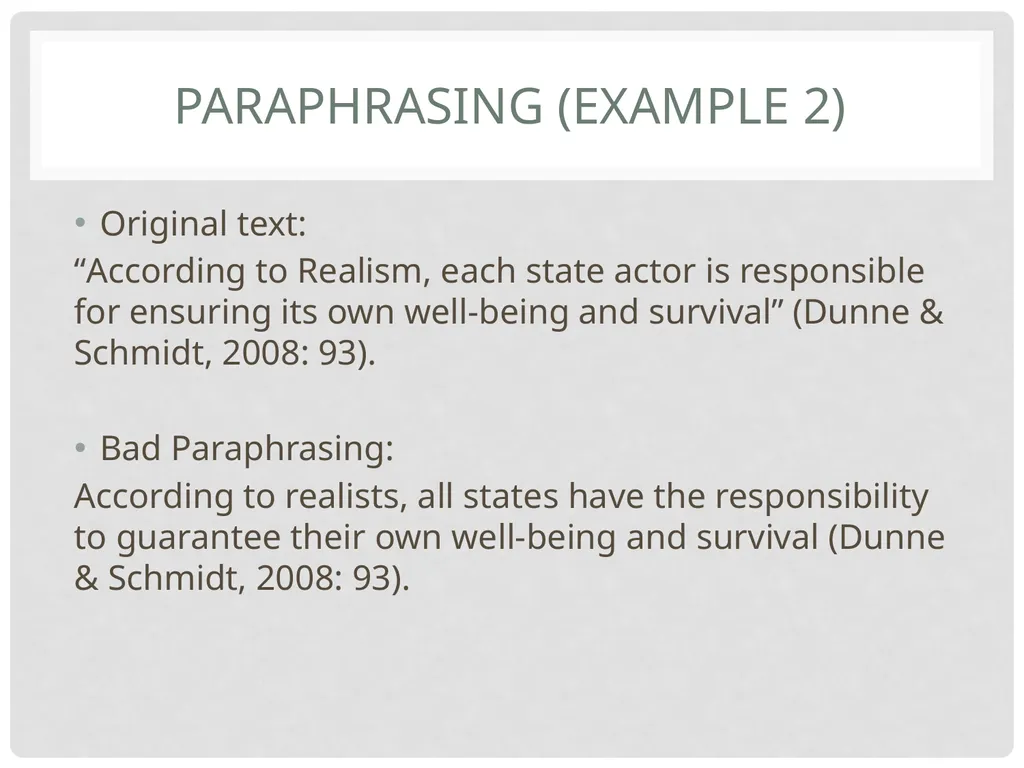 PARAPHRASING (EXAMPLE 2)

• Original text:
“According to Realism, each state actor is responsible for ensuring its own well-being and survival” (Dunne & Schmidt, 2008: 93).

• Bad Paraphrasing:
According to realists, all states have the responsibility to guarantee their own well-being and survival (Dunne & Schmidt, 2008: 93).